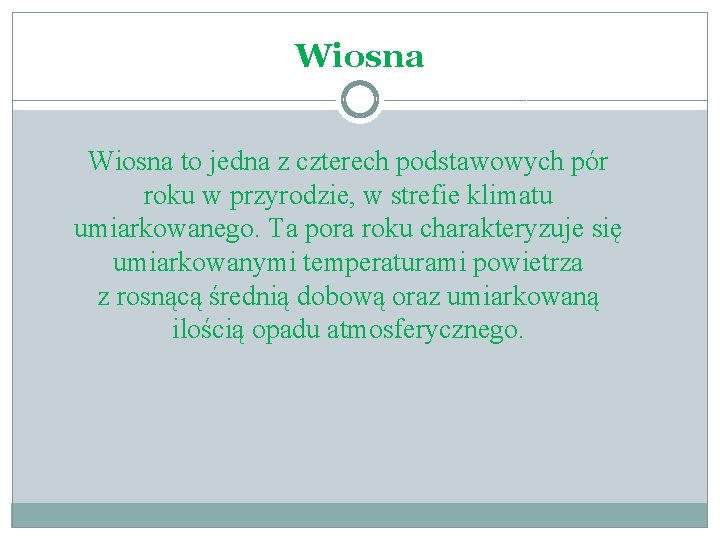 Wiosna

Wiosna to jedna z czterech podstawowych pór roku w przyrodzie, w strefie klimatu umiarkowanego. Ta pora roku charakteryzuje się umiarkowanymi temperaturami powietrza z rosnącą średnią dobową oraz umiarkowaną ilością opadu atmosferycznego.